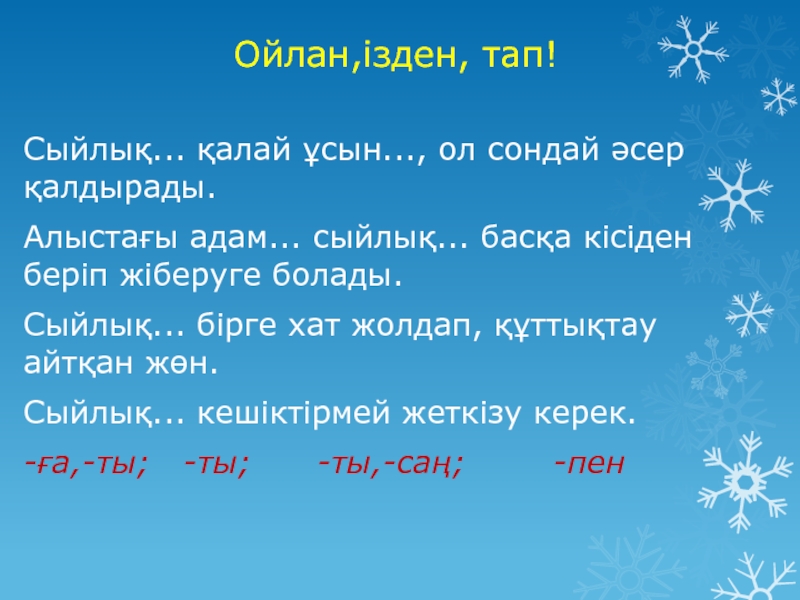 Ойлан,ізден, тап!

Сыйлық... қалай ұсын..., ол сондай әсер қалдырады.

Алыстағы адам... сыйлық... басқа кісіден беріп жіберуге болады.

Сыйлық... бірге хат жолдап, құттықтау айтқан жөн.

Сыйлық... кешіктірмей жеткізу керек.

-ға,-ты; -ты; -ты,-саң; -пен